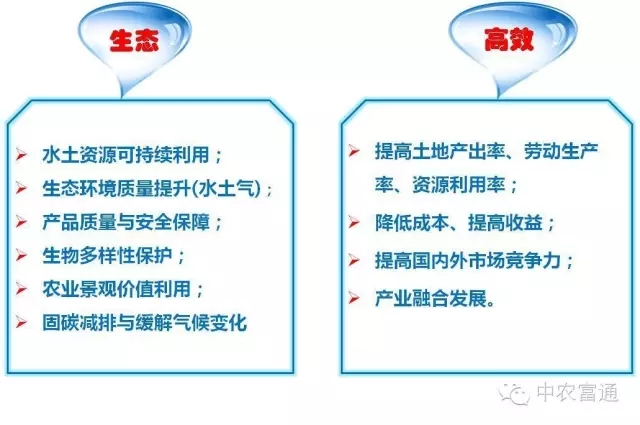 生态

➢ 水土资源可持续利用；
➢ 生态环境质量提升(水土气)；
➢ 产品质量与安全保障；
➢ 生物多样性保护；
➢ 农业景观价值利用；
➢ 固碳减排与缓解气候变化

高效

➢ 提高土地产出率、劳动生产率、资源利用率；
➢ 降低成本、提高收益；
➢ 提高国内外市场竞争力；
➢ 产业融合发展。

中农富通